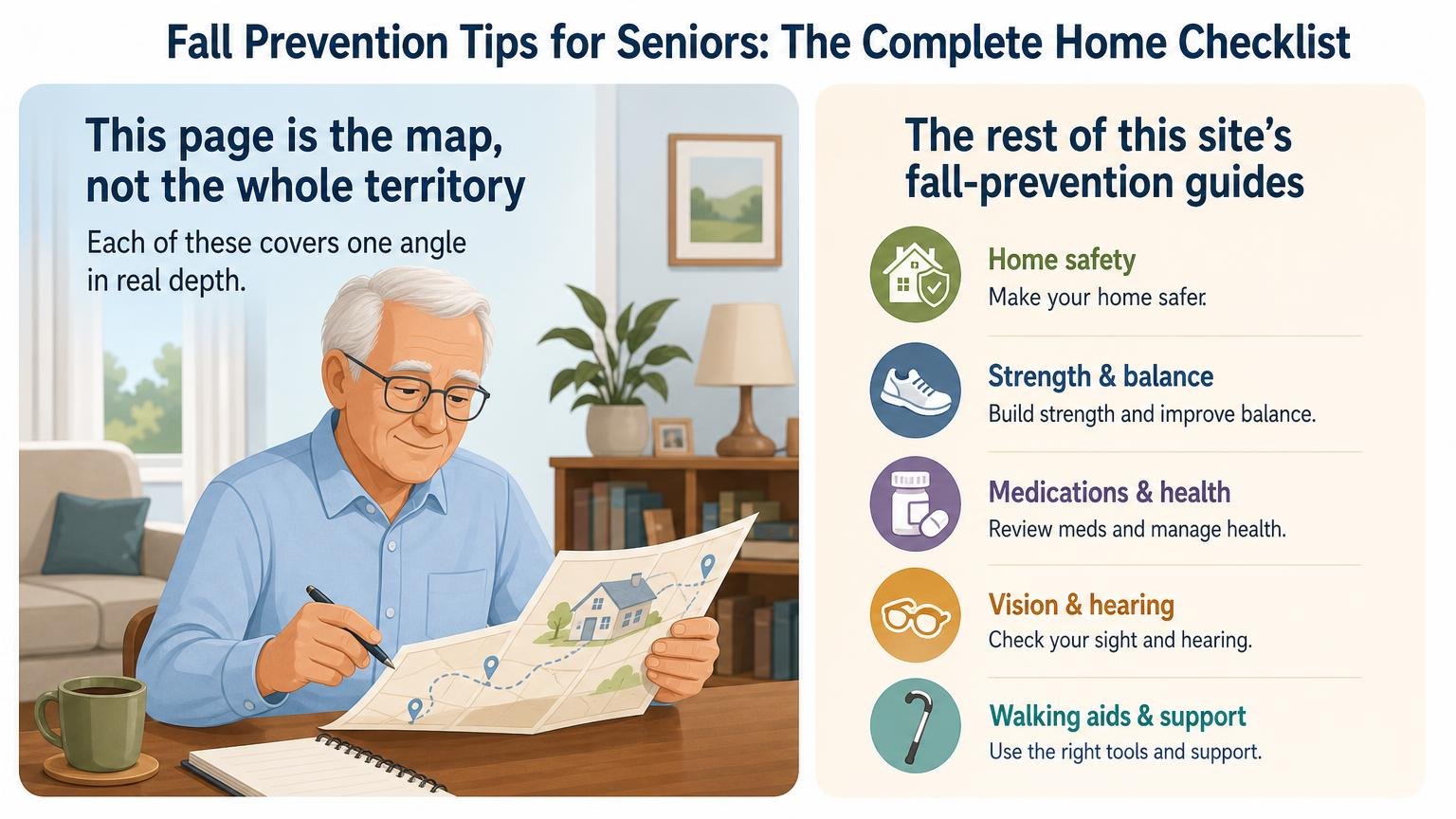 Fall Prevention Tips for Seniors: The Complete Home Checklist

This page is the map, not the whole territory

Each of these covers one angle in real depth.

The rest of this site's fall-prevention guides

Home safety
Make your home safer.

Strength & balance
Build strength and improve balance.

Medications & health
Review meds and manage health.

Vision & hearing
Check your sight and hearing.

Walking aids & support
Use the right tools and support.